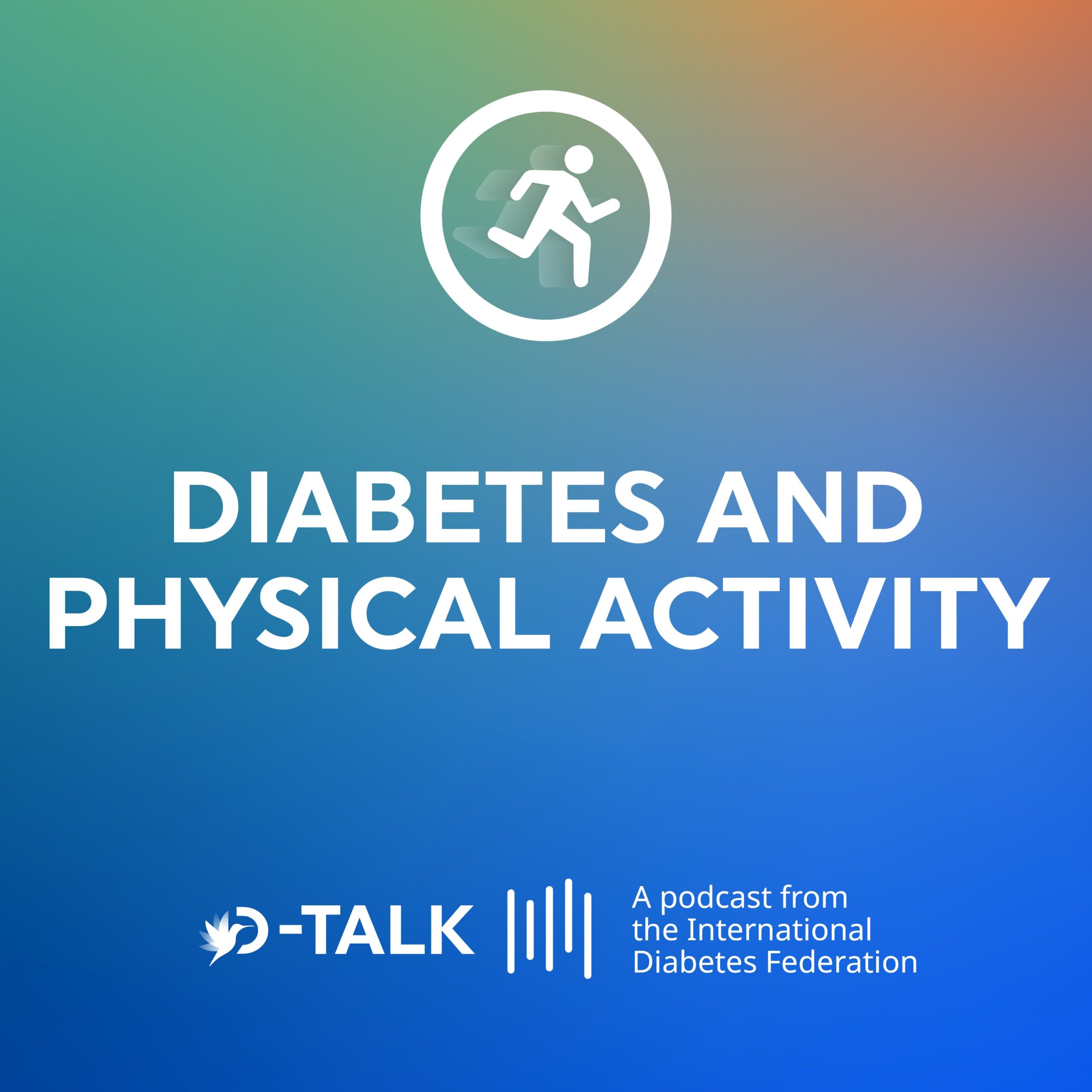 DIABETES AND PHYSICAL ACTIVITY

D-TALK

A podcast from the International Diabetes Federation